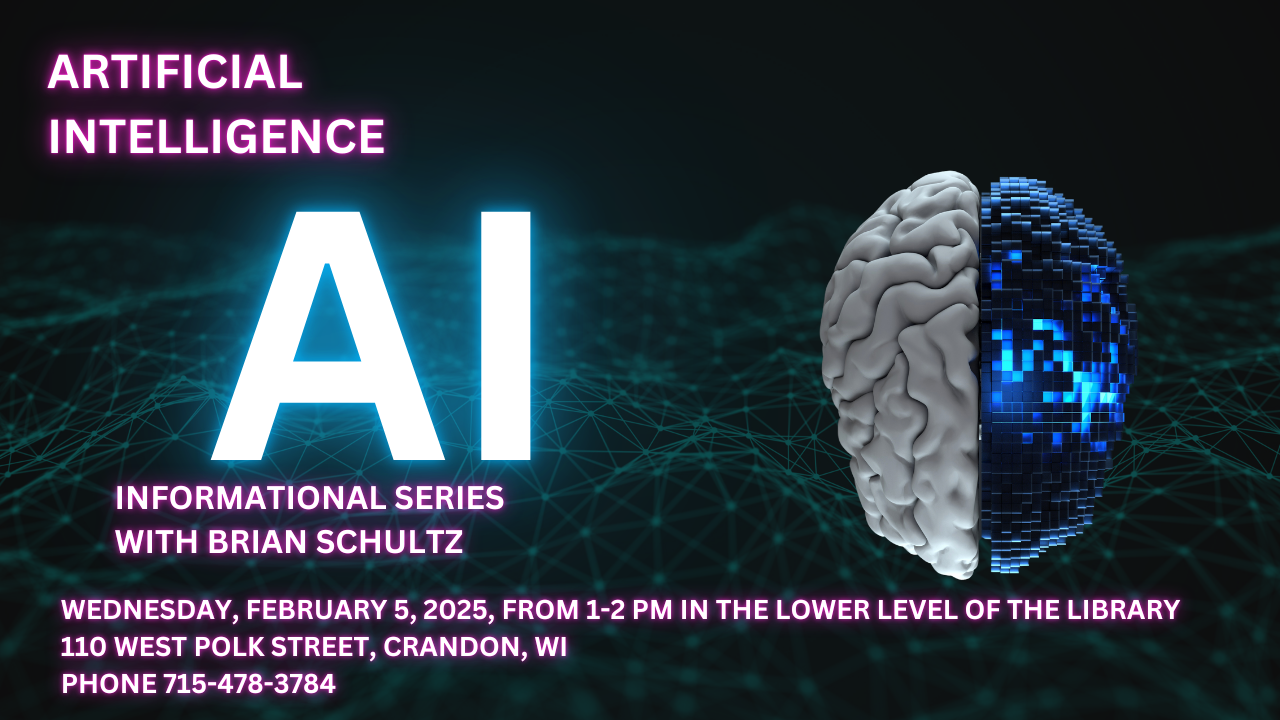 ARTIFICIAL INTELLIGENCE

AI

INFORMATIONAL SERIES WITH BRIAN SCHULTZ

WEDNESDAY, FEBRUARY 5, 2025, FROM 1-2 PM IN THE LOWER LEVEL OF THE LIBRARY
110 WEST POLK STREET, CRANDON, WI
PHONE 715-478-3784